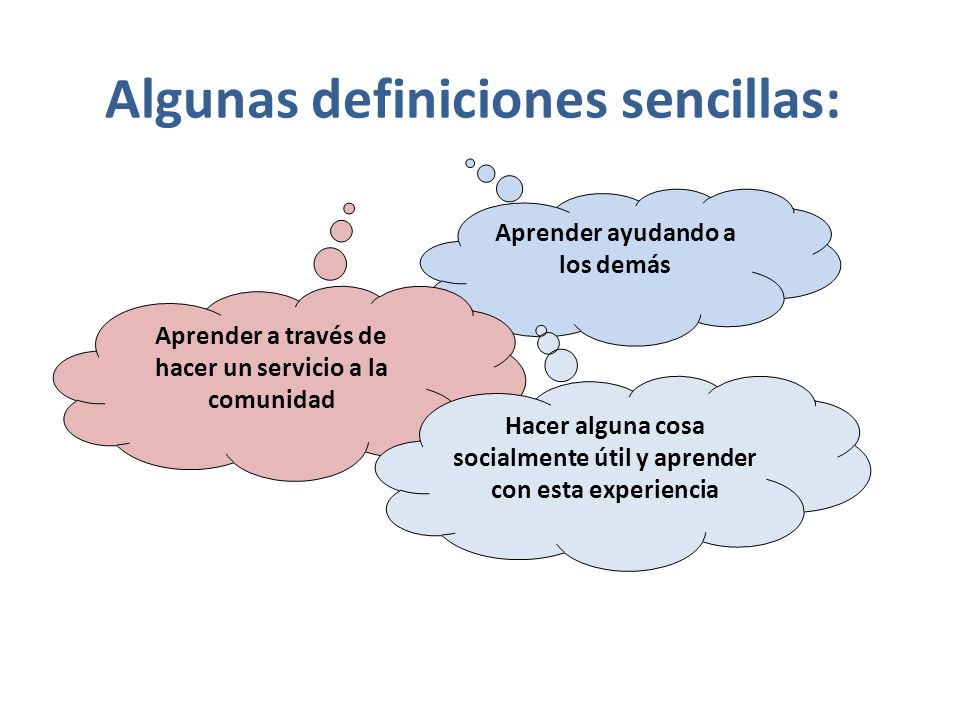 Algunas definiciones sencillas:

Aprender ayudando a los demás

Aprender a través de hacer un servicio a la comunidad

Hacer alguna cosa socialmente útil y aprender con esta experiencia